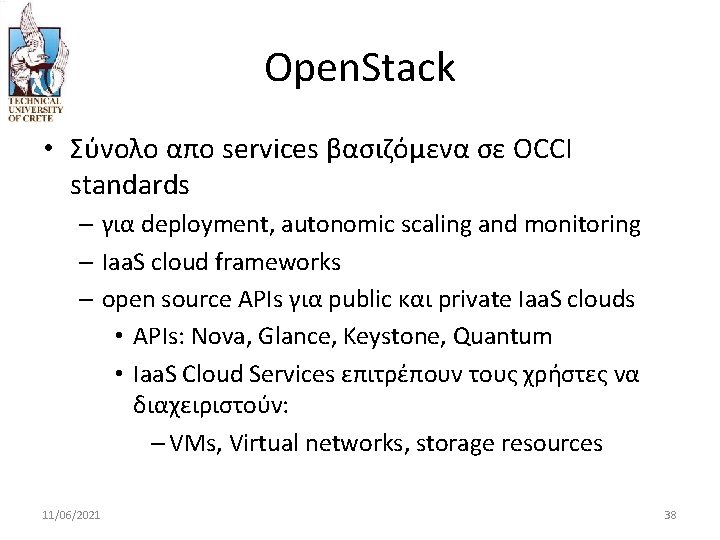 TECHNICAL UNIVERSITY OF CRETE

OpenStack

• Σύνολο απο services βασιζόμενα σε OCCI standards
– για deployment, autonomic scaling and monitoring
– IaaS cloud frameworks
– open source APIs για public και private IaaS clouds
• APIs: Nova, Glance, Keystone, Quantum
• IaaS Cloud Services επιτρέπουν τους χρήστες να διαχειριστούν:
– VMs, Virtual networks, storage resources

11/06/2021

38